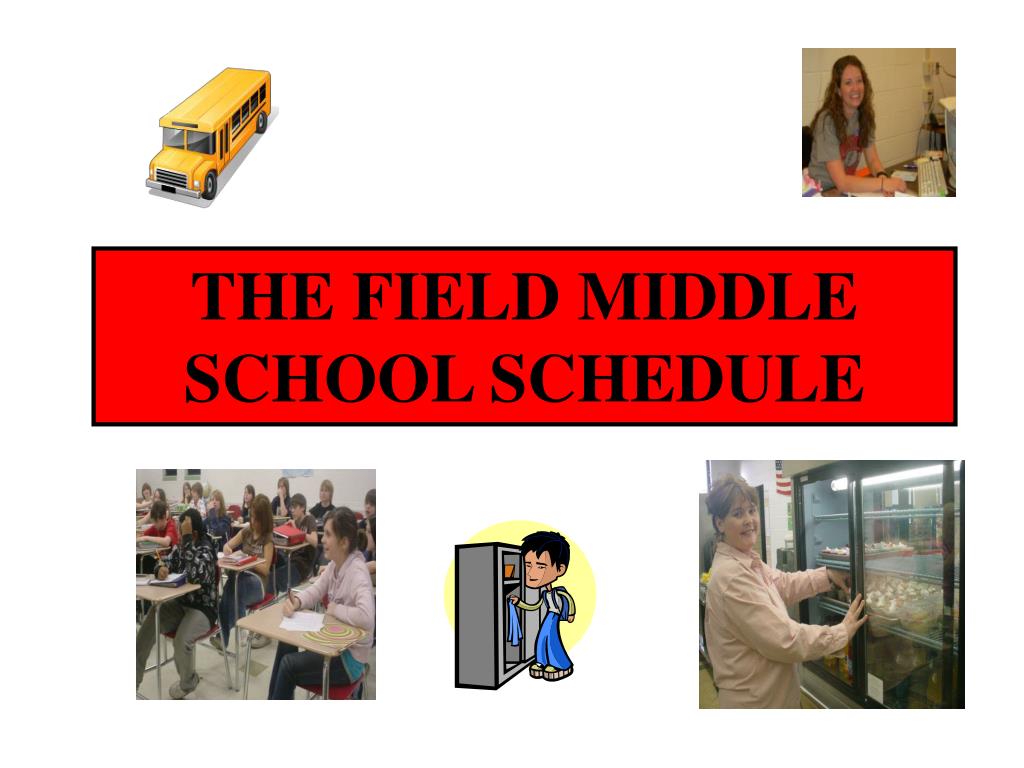 THE FIELD MIDDLE SCHOOL SCHEDULE